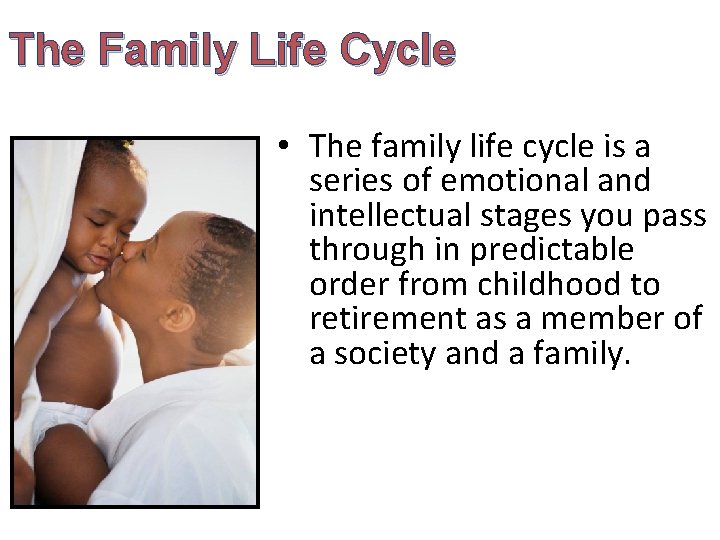 The Family Life Cycle

• The family life cycle is a series of emotional and intellectual stages you pass through in predictable order from childhood to retirement as a member of a society and a family.